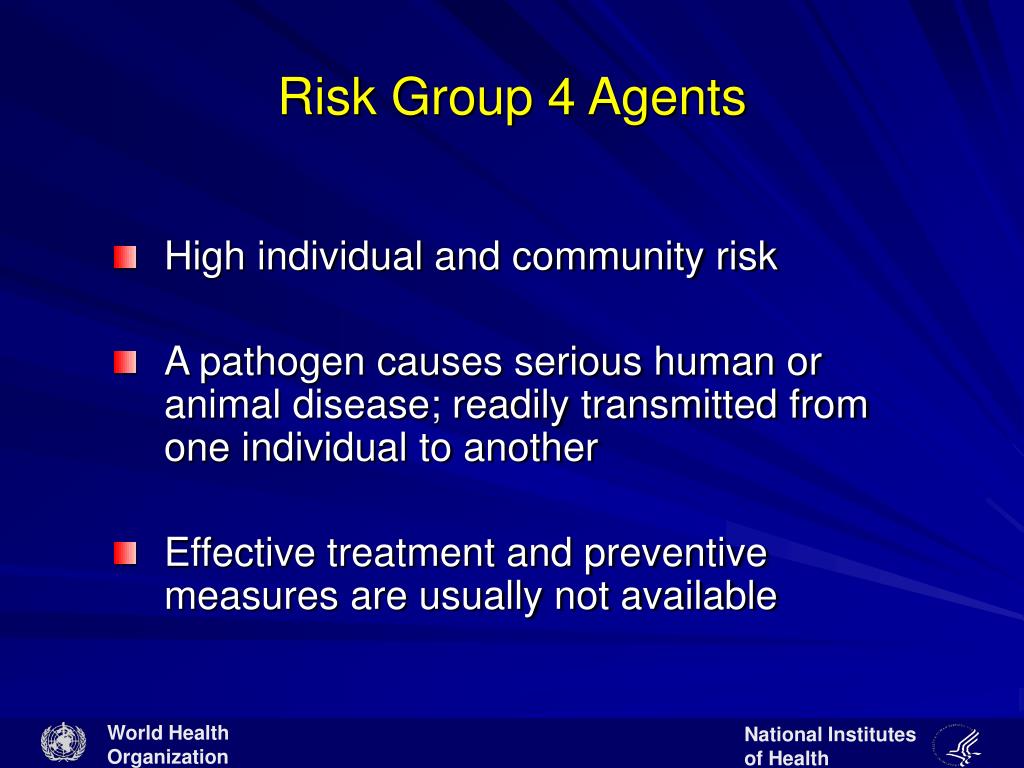 Risk Group 4 Agents

High individual and community risk

A pathogen causes serious human or animal disease; readily transmitted from one individual to another

Effective treatment and preventive measures are usually not available

World Health Organization

National Institutes of Health